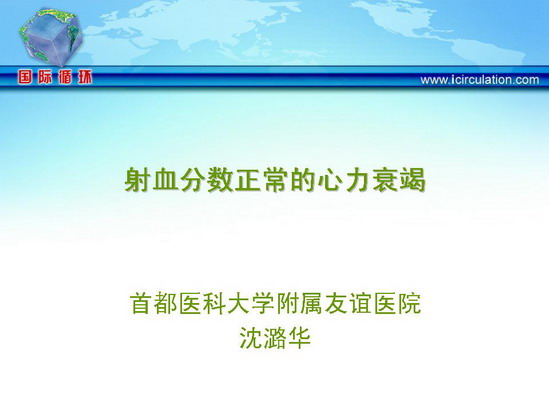 国际循环

www.icirculation.com

射血分数正常的心力衰竭

首都医科大学附属友谊医院
沈潞华